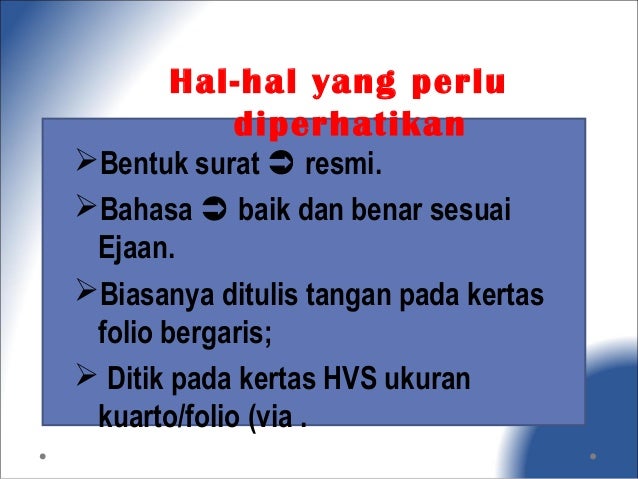 Hal-hal yang perlu diperhatikan

➢Bentuk surat ➲ resmi.

➢Bahasa ➲ baik dan benar sesuai Ejaan.

➢Biasanya ditulis tangan pada kertas folio bergaris;

➢ Ditik pada kertas HVS ukuran kuarto/folio (via .